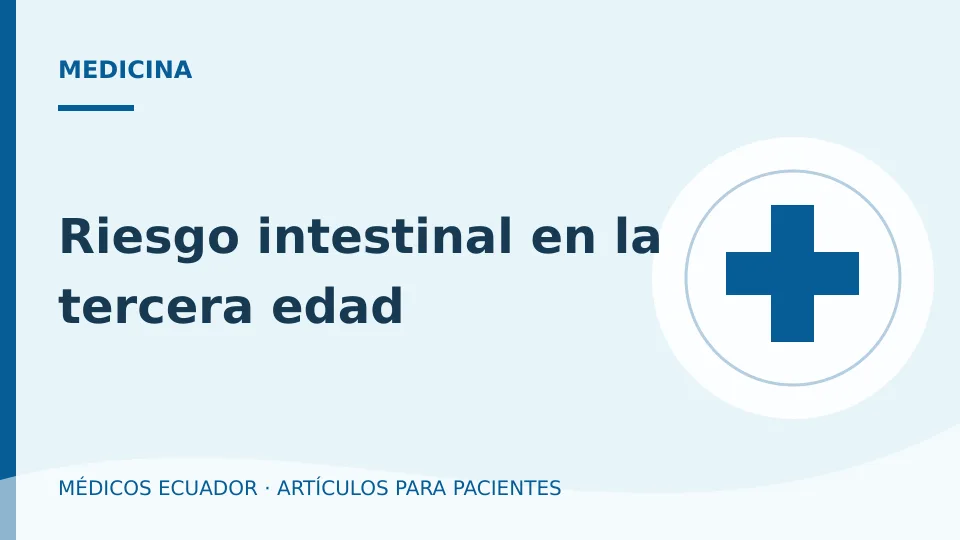 MEDICINA

Riesgo intestinal en la tercera edad

MÉDICOS ECUADOR · ARTÍCULOS PARA PACIENTES